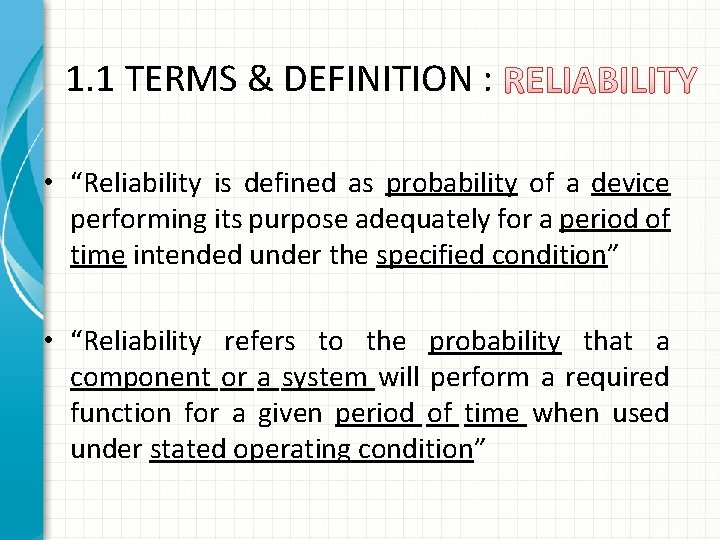 1.1 TERMS & DEFINITION : RELIABILITY

• “Reliability is defined as probability of a device performing its purpose adequately for a period of time intended under the specified condition”

• “Reliability refers to the probability that a component or a system will perform a required function for a given period of time when used under stated operating condition”